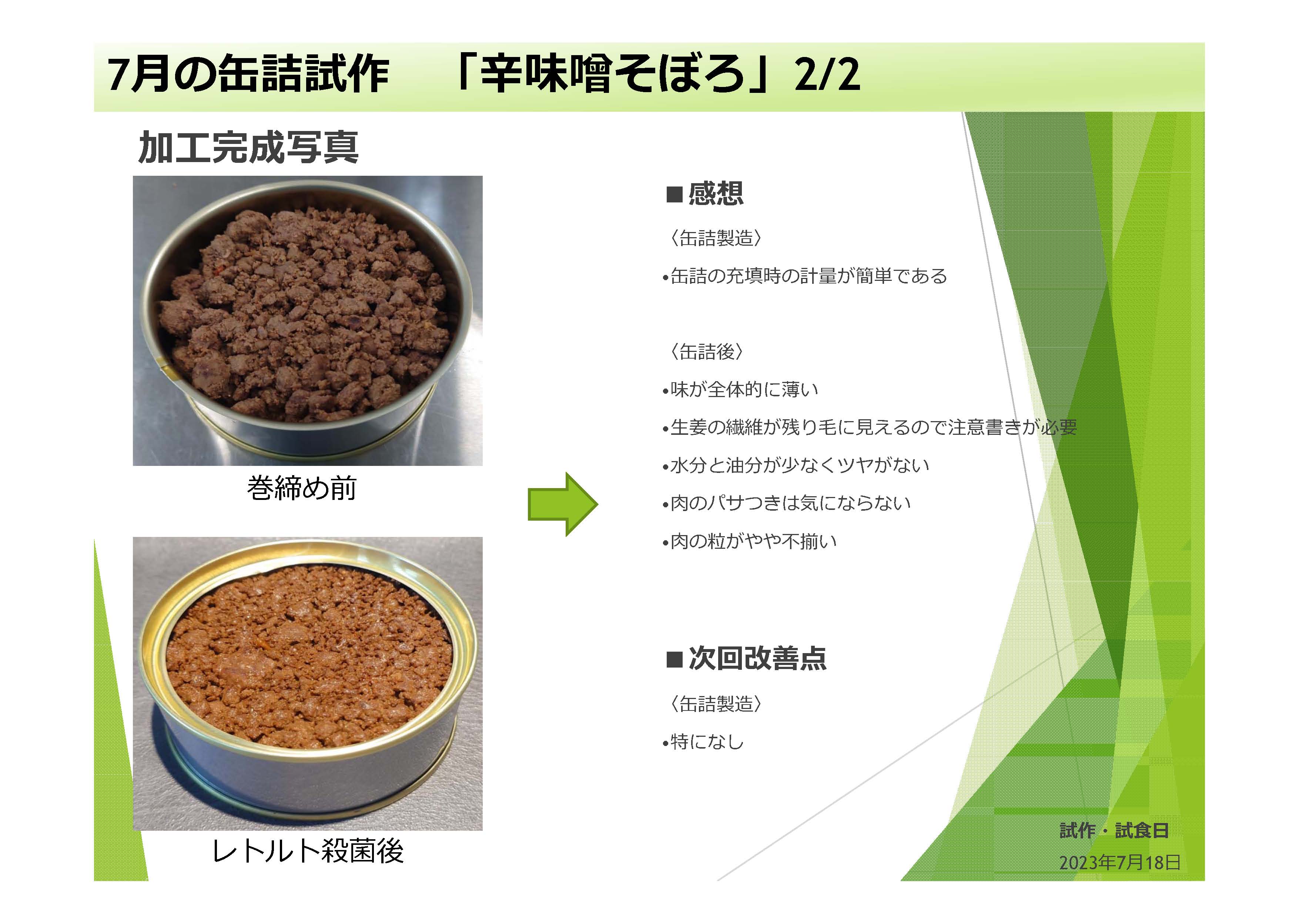 7月の缶詰試作　「辛味噌そぼろ」2/2

加工完成写真

巻締め前

レトルト殺菌後

■感想

〈缶詰製造〉

•缶詰の充填時の計量が簡単である

〈缶詰後〉

•味が全体的に薄い

•生姜の繊維が残り毛に見えるので注意書きが必要

•水分と油分が少なくツヤがない

•肉のパサつきは気にならない

•肉の粒がやや不揃い

■次回改善点

〈缶詰製造〉

•特になし

試作・試食日
2023年7月18日